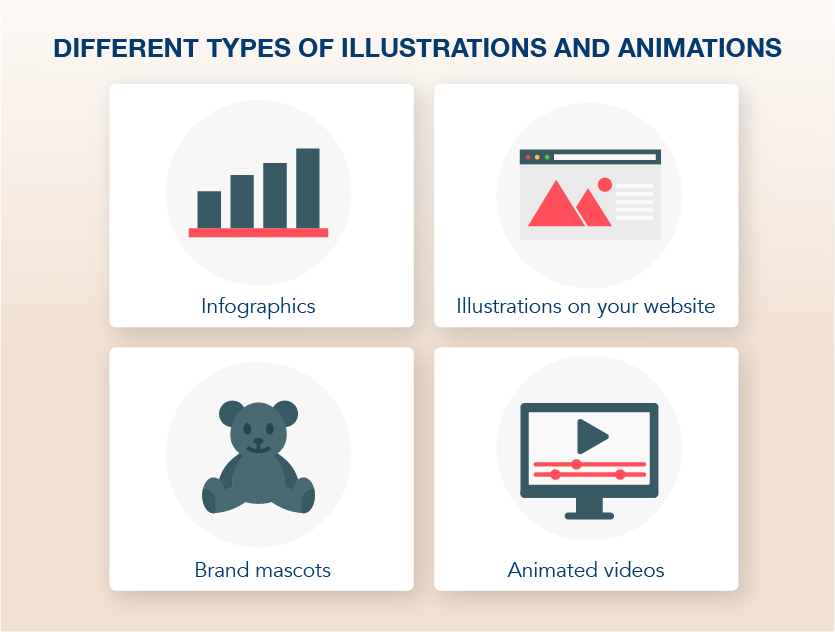 DIFFERENT TYPES OF ILLUSTRATIONS AND ANIMATIONS

Infographics

Illustrations on your website

Brand mascots

Animated videos